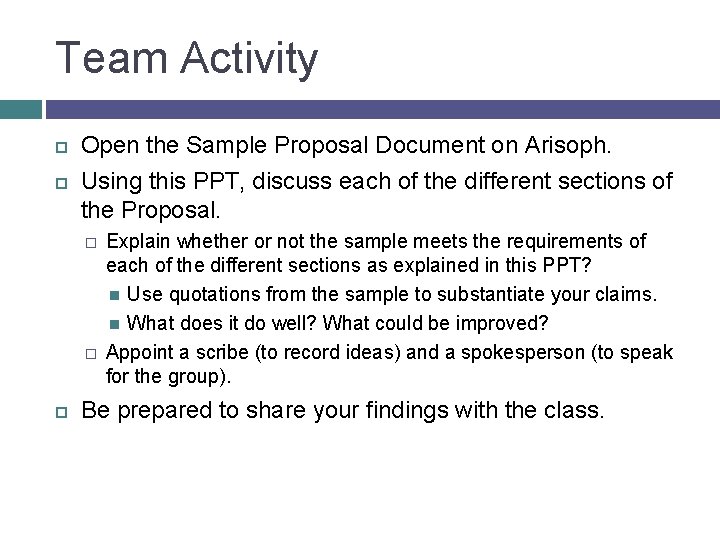 Team Activity

Open the Sample Proposal Document on Arisoph.

Using this PPT, discuss each of the different sections of the Proposal.

Explain whether or not the sample meets the requirements of each of the different sections as explained in this PPT?

Use quotations from the sample to substantiate your claims.

What does it do well? What could be improved?

Appoint a scribe (to record ideas) and a spokesperson (to speak for the group).

Be prepared to share your findings with the class.